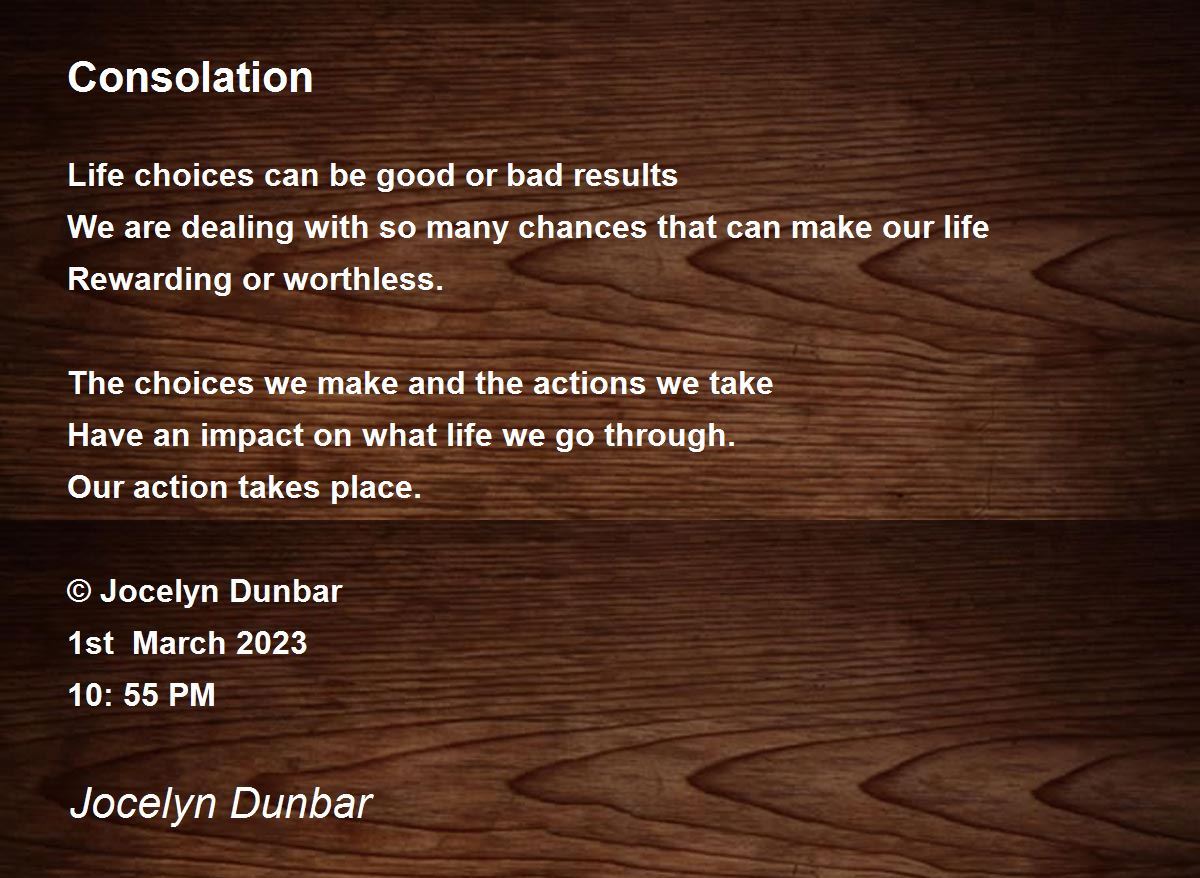 Consolation

Life choices can be good or bad results
We are dealing with so many chances that can make our life
Rewarding or worthless.

The choices we make and the actions we take
Have an impact on what life we go through.
Our action takes place.

© Jocelyn Dunbar
1st  March 2023
10: 55 PM

Jocelyn Dunbar